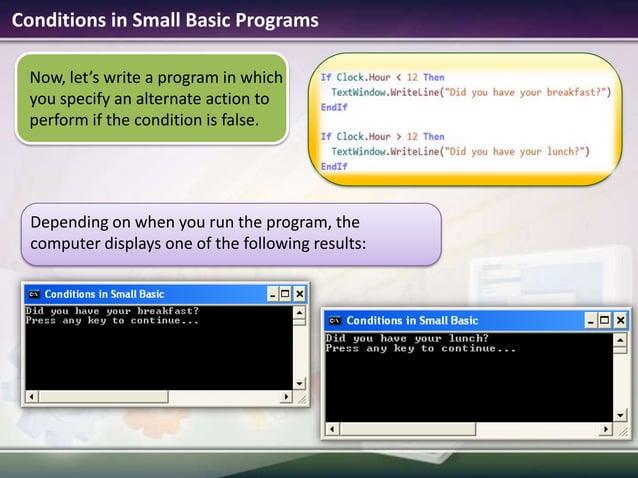 Conditions in Small Basic Programs

Now, let's write a program in which you specify an alternate action to perform if the condition is false.

If Clock.Hour < 12 Then
  TextWindow.WriteLine("Did you have your breakfast?")
EndIf

If Clock.Hour > 12 Then
  TextWindow.WriteLine("Did you have your lunch?")
EndIf

Depending on when you run the program, the computer displays one of the following results:

Conditions in Small Basic

Did you have your breakfast?
Press any key to continue...

Conditions in Small Basic

Did you have your lunch?
Press any key to continue...